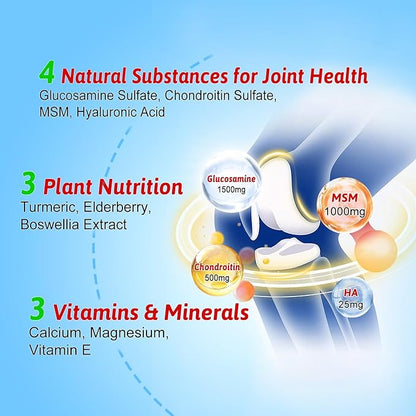 4 Natural Substances for Joint Health
Glucosamine Sulfate, Chondroitin Sulfate, MSM, Hyaluronic Acid

3 Plant Nutrition
Turmeric, Elderberry, Boswellia Extract

3 Vitamins & Minerals
Calcium, Magnesium, Vitamin E

Glucosamine
1500mg

MSM
1000mg

Chondroitin
500mg

HA
25mg